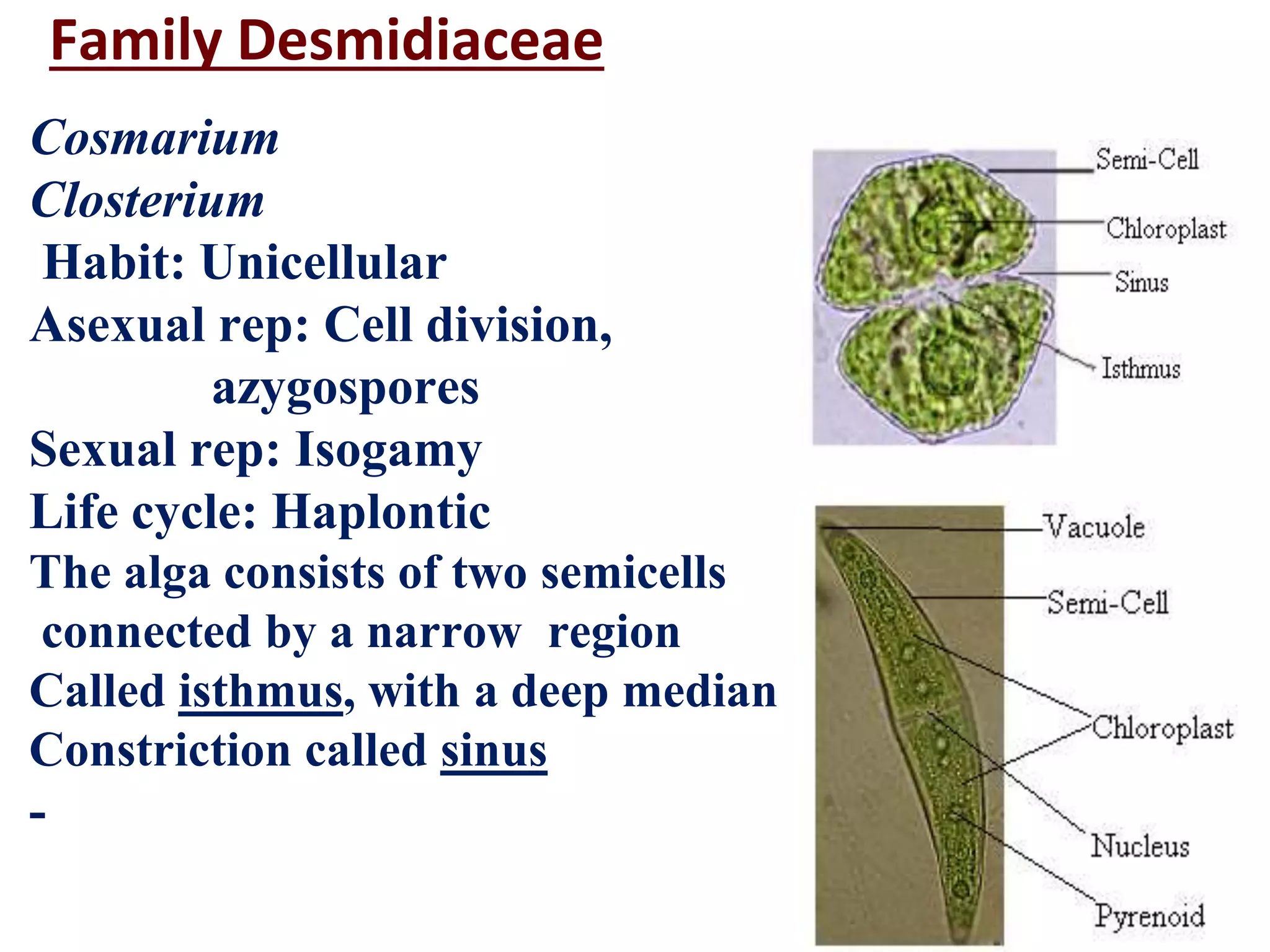 Family Desmidiaceae

Cosmarium
Closterium
Habit: Unicellular
Asexual rep: Cell division, azygospores
Sexual rep: Isogamy
Life cycle: Haplontic
The alga consists of two semicells connected by a narrow region Called isthmus, with a deep median Constriction called sinus
-

Semi-Cell
Chloroplast
Sinus
Isthmus

Vacuole
Semi-Cell
Chloroplast
Nucleus
Pyrenoid